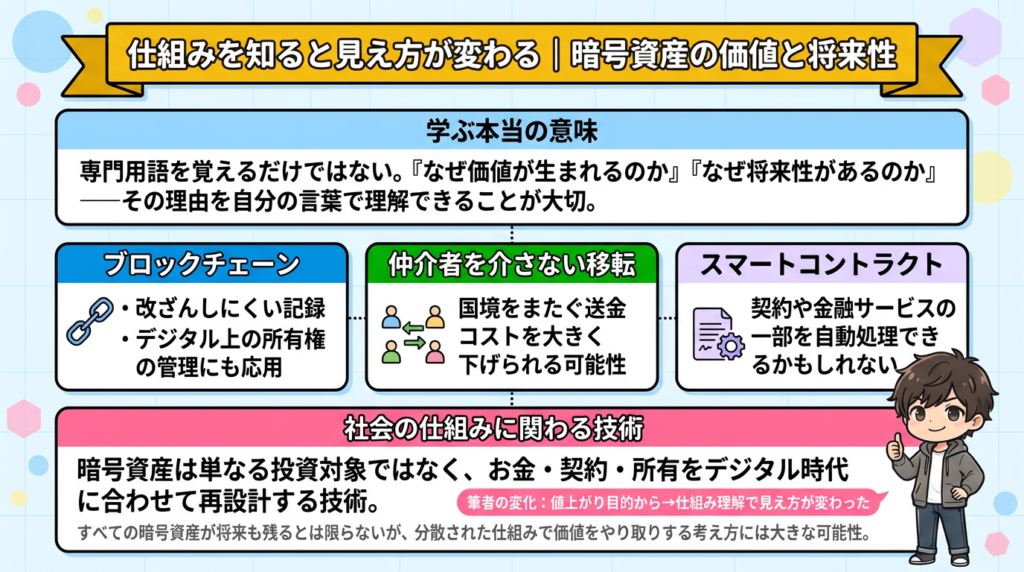 仕組みを知ると見え方が変わる｜暗号資産の価値と将来性

学ぶ本当の意味

専門用語を覚えるだけではない。『なぜ価値が生まれるのか』『なぜ将来性があるのか』──その理由を自分の言葉で理解できることが大切。

ブロックチェーン

・改ざんしにくい記録
・デジタル上の所有権の管理にも応用

仲介者を介さない移転

国境をまたぐ送金コストを大きく下げられる可能性

スマートコントラクト

契約や金融サービスの一部を自動処理できるかもしれない

社会の仕組みに関わる技術

暗号資産は単なる投資対象ではなく、お金・契約・所有をデジタル時代に合わせて再設計する技術。

筆者の変化：値上がり目的から→仕組み理解で見え方が変わった

すべての暗号資産が将来も残るとは限らないが、分散された仕組みで価値をやり取りする考え方には大きな可能性。